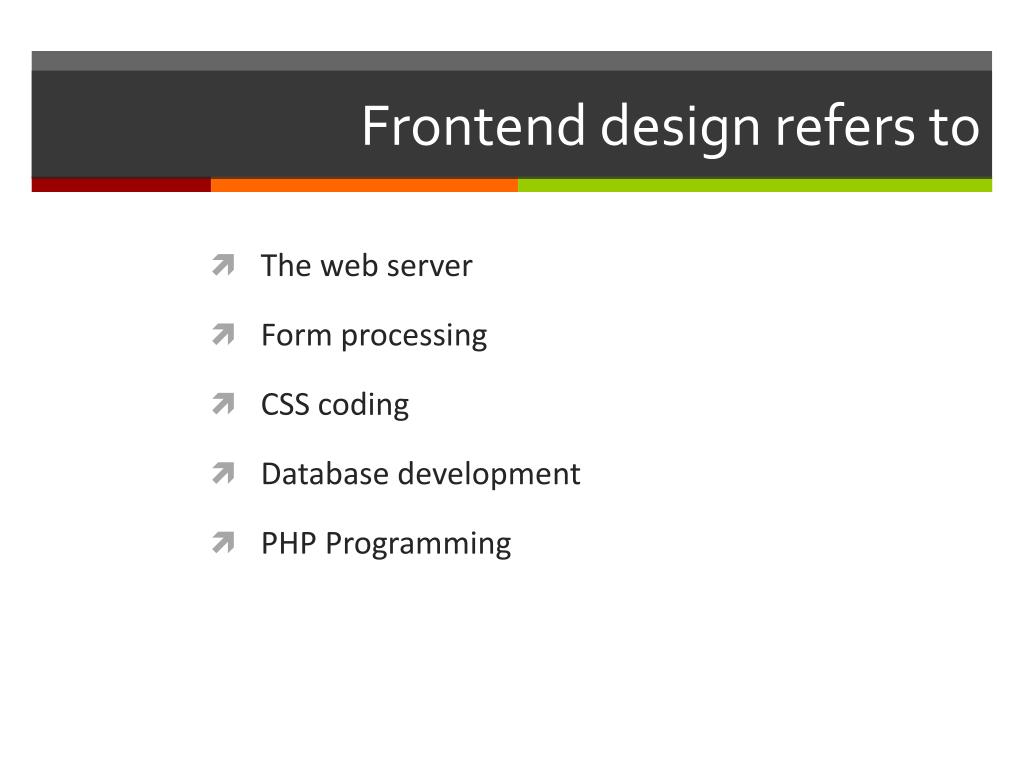 Frontend design refers to

The web server

Form processing

CSS coding

Database development

PHP Programming